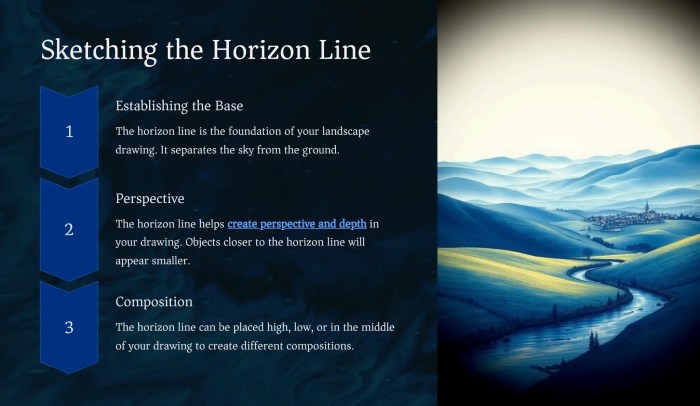 Sketching the Horizon Line

1

Establishing the Base

The horizon line is the foundation of your landscape drawing. It separates the sky from the ground.

2

Perspective

The horizon line helps create perspective and depth in your drawing. Objects closer to the horizon line will appear smaller.

3

Composition

The horizon line can be placed high, low, or in the middle of your drawing to create different compositions.